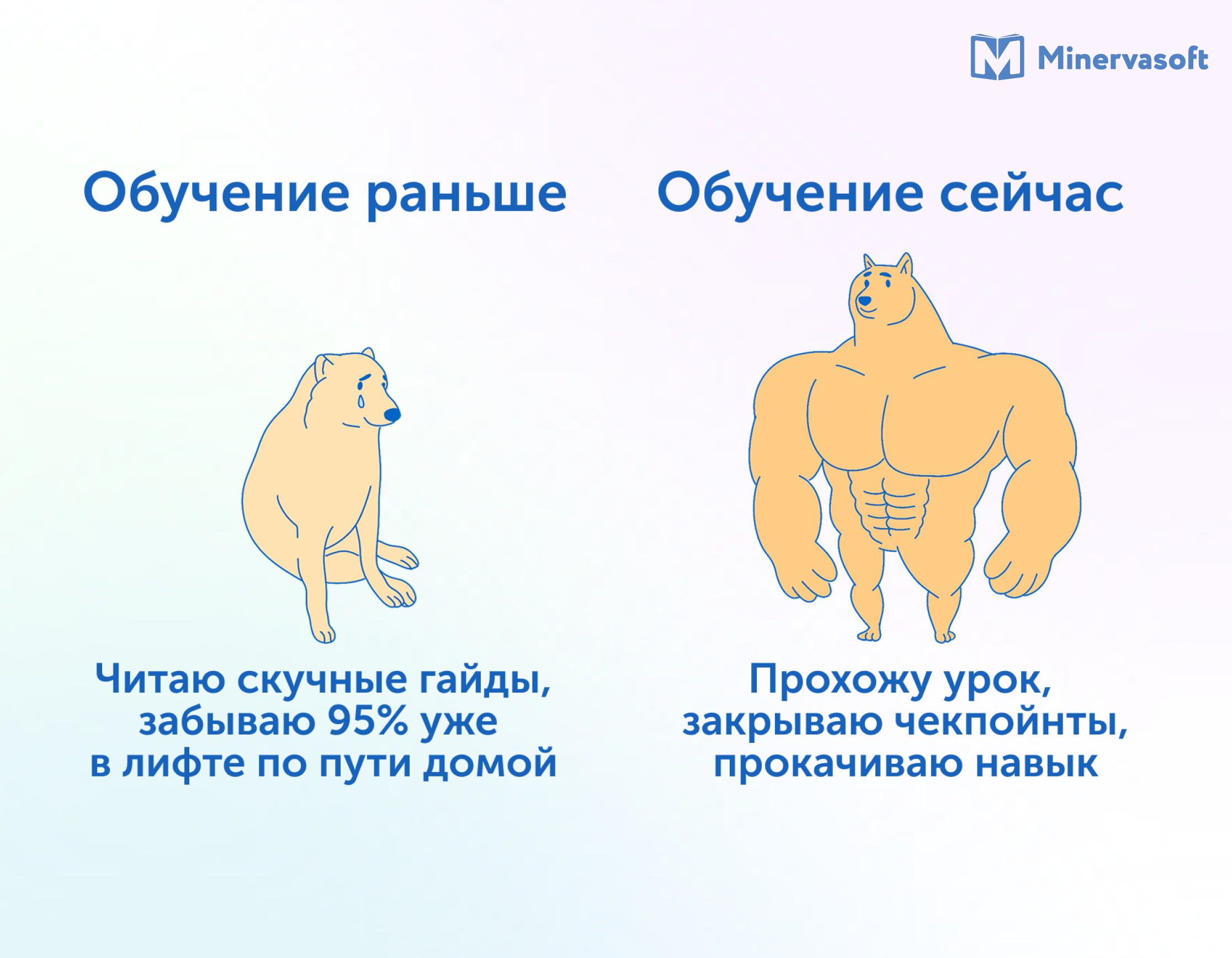 Minervasoft

Обучение раньше

Читаю скучные гайды, забываю 95% уже в лифте по пути домой

Обучение сейчас

Прохожу урок, закрываю чекпойнты, прокачиваю навык